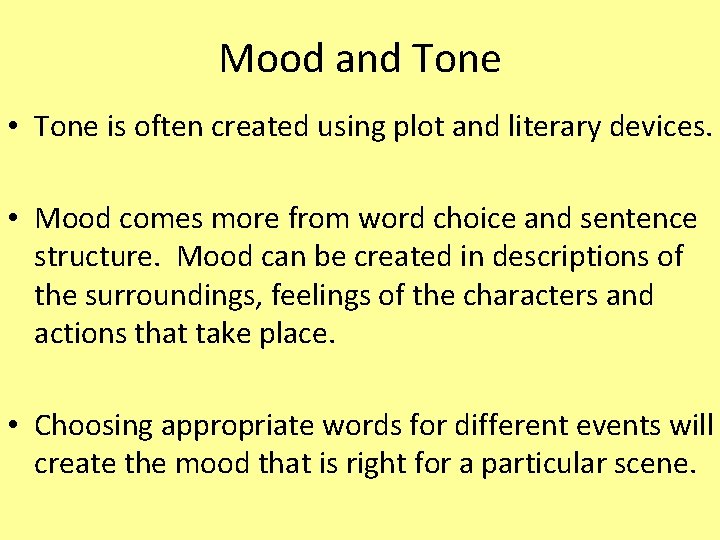 Mood and Tone

• Tone is often created using plot and literary devices.

• Mood comes more from word choice and sentence structure. Mood can be created in descriptions of the surroundings, feelings of the characters and actions that take place.

• Choosing appropriate words for different events will create the mood that is right for a particular scene.